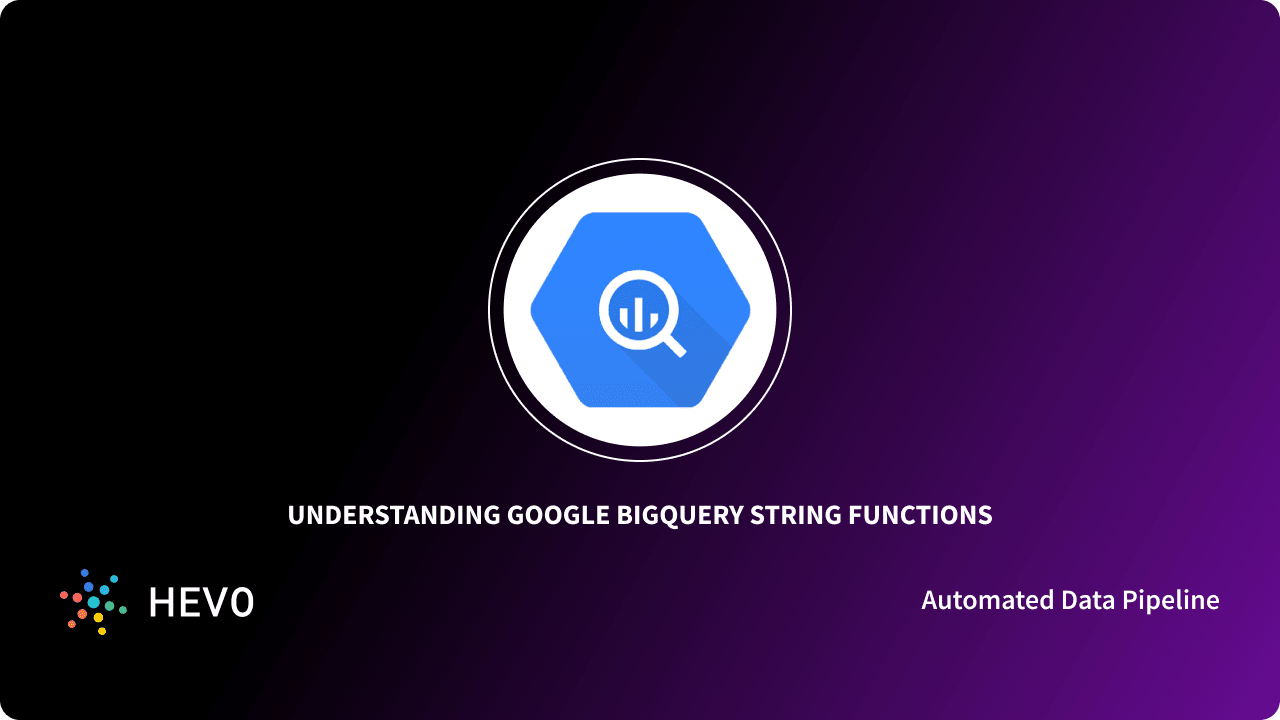 UNDERSTANDING GOOGLE BIGQUERY STRING FUNCTIONS

HEVO

Automated Data Pipeline